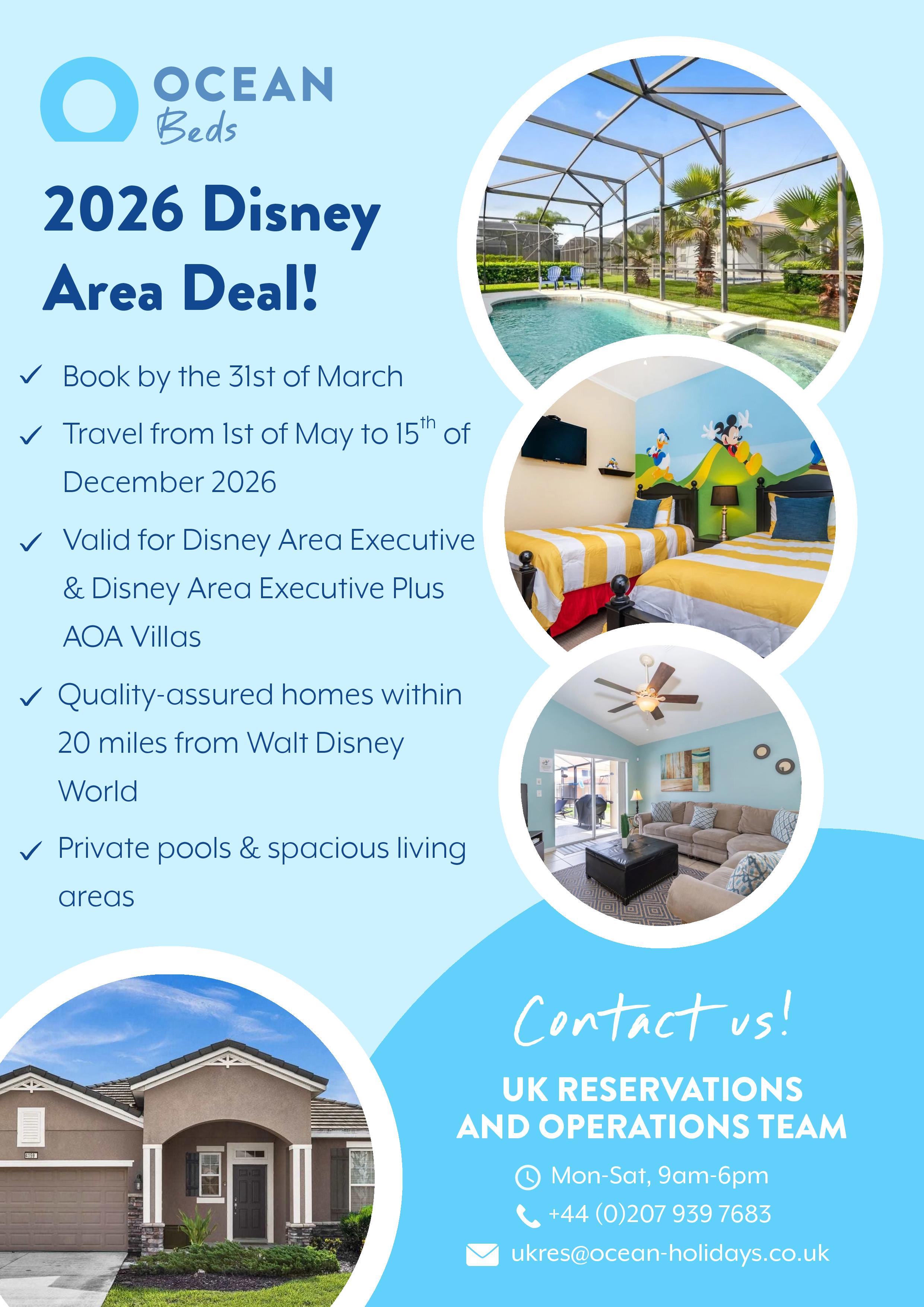 OCEAN Beds

2026 Disney Area Deal!

✓ Book by the 31st of March

✓ Travel from 1st of May to 15$^{th}$ of December 2026

✓ Valid for Disney Area Executive & Disney Area Executive Plus AOA Villas

✓ Quality-assured homes within 20 miles from Walt Disney World

✓ Private pools & spacious living areas

Contact us!

UK RESERVATIONS AND OPERATIONS TEAM

Mon-Sat, 9am-6pm

+44 (0)207 939 7683

ukres@ocean-holidays.co.uk